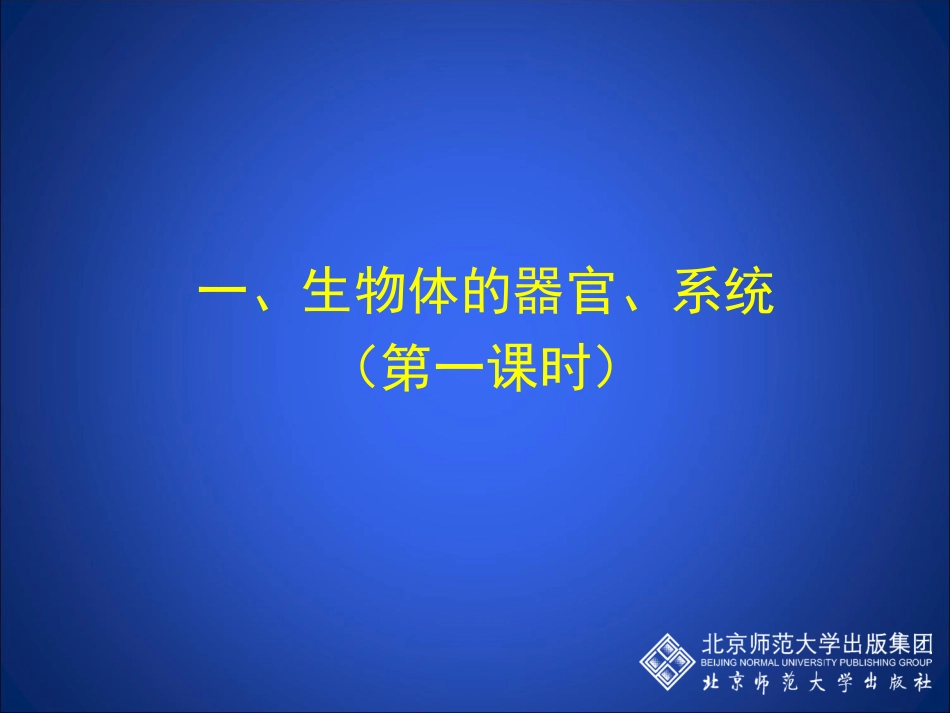 一、生物体的器官、系统
（第一课时）

北京师范大学出版集团
BEIJING NORMAL UNIVERSITY PUBLISHING GROUP
北京师范大学出版社